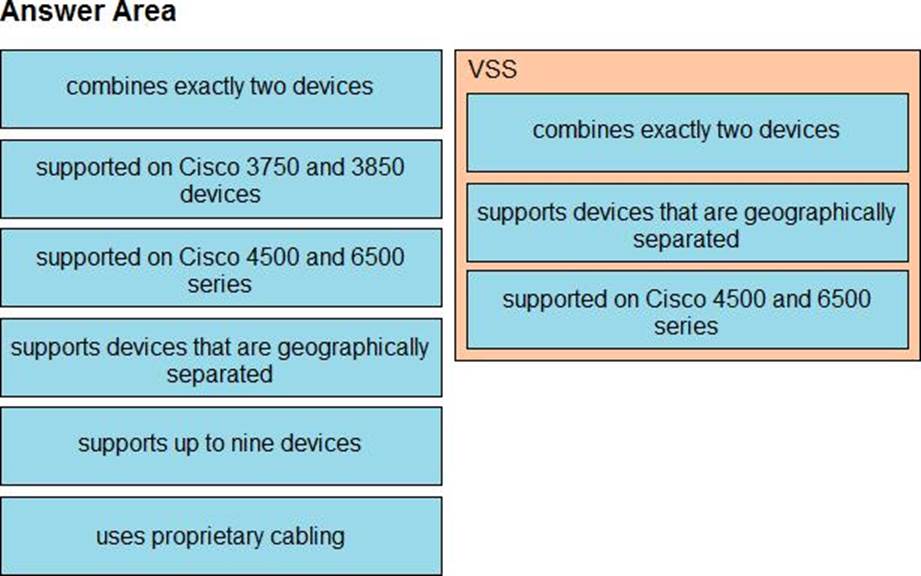 Answer Area

combines exactly two devices

supported on Cisco 3750 and 3850 devices

supported on Cisco 4500 and 6500 series

supports devices that are geographically separated

supports up to nine devices

uses proprietary cabling

VSS

combines exactly two devices

supports devices that are geographically separated

supported on Cisco 4500 and 6500 series